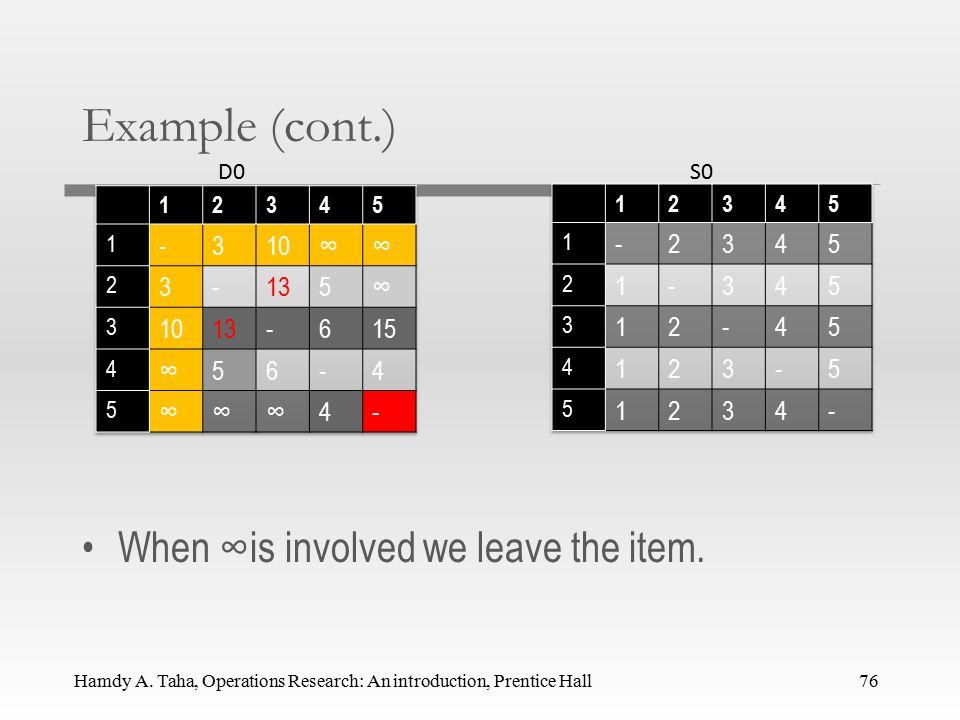 Example (cont.)

D0

| | 1 | 2 | 3 | 4 | 5 |
|---|---|---|---|---|---|
| 1 | - | 3 | 10 | ∞ | ∞ |
| 2 | 3 | - | 13 | 5 | ∞ |
| 3 | 10 | 13 | - | 6 | 15 |
| 4 | ∞ | 5 | 6 | - | 4 |
| 5 | ∞ | ∞ | ∞ | 4 | - |

S0

| | 1 | 2 | 3 | 4 | 5 |
|---|---|---|---|---|---|
| 1 | - | 2 | 3 | 4 | 5 |
| 2 | 1 | - | 3 | 4 | 5 |
| 3 | 1 | 2 | - | 4 | 5 |
| 4 | 1 | 2 | 3 | - | 5 |
| 5 | 1 | 2 | 3 | 4 | - |

• When ∞is involved we leave the item.

Hamdy A. Taha, Operations Research: An introduction, Prentice Hall

76